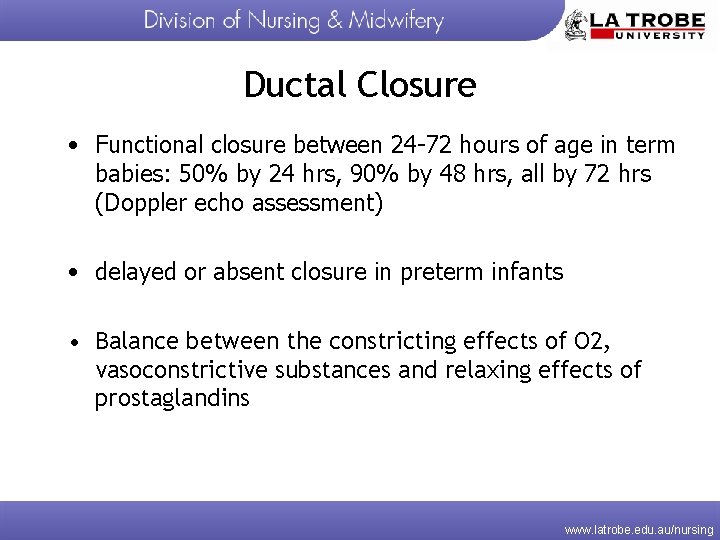 Division of Nursing & Midwifery

LA TROBE UNIVERSITY

Ductal Closure

• Functional closure between 24-72 hours of age in term babies: 50% by 24 hrs, 90% by 48 hrs, all by 72 hrs (Doppler echo assessment)

• delayed or absent closure in preterm infants

• Balance between the constricting effects of O2, vasoconstrictive substances and relaxing effects of prostaglandins

www.latrobe.edu.au/nursing